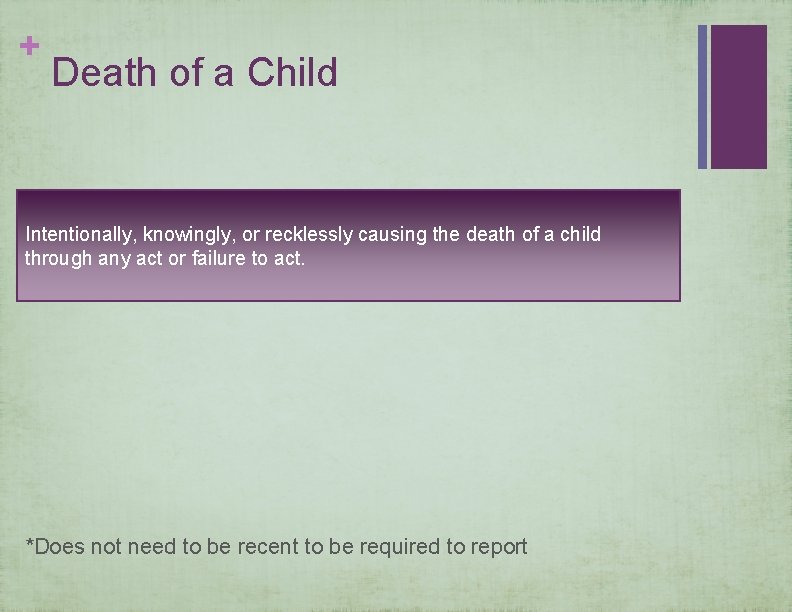 +
Death of a Child

Intentionally, knowingly, or recklessly causing the death of a child through any act or failure to act.

*Does not need to be recent to be required to report